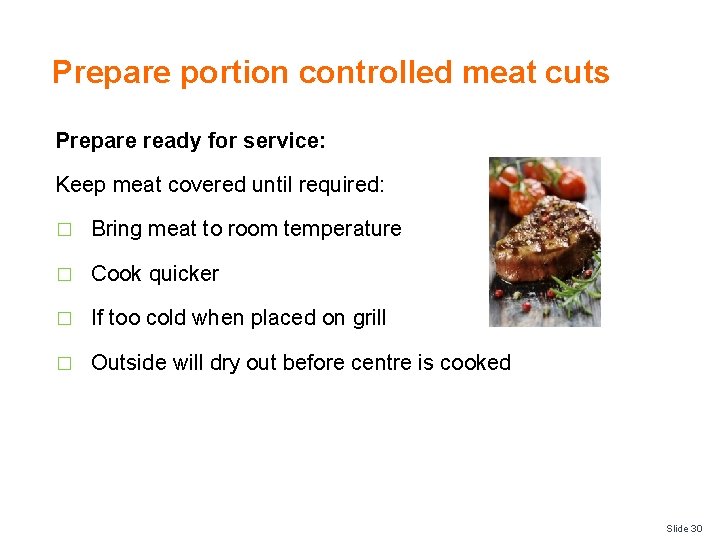 Prepare portion controlled meat cuts

Prepare ready for service:

Keep meat covered until required:

□ Bring meat to room temperature

□ Cook quicker

□ If too cold when placed on grill

□ Outside will dry out before centre is cooked

Slide 30